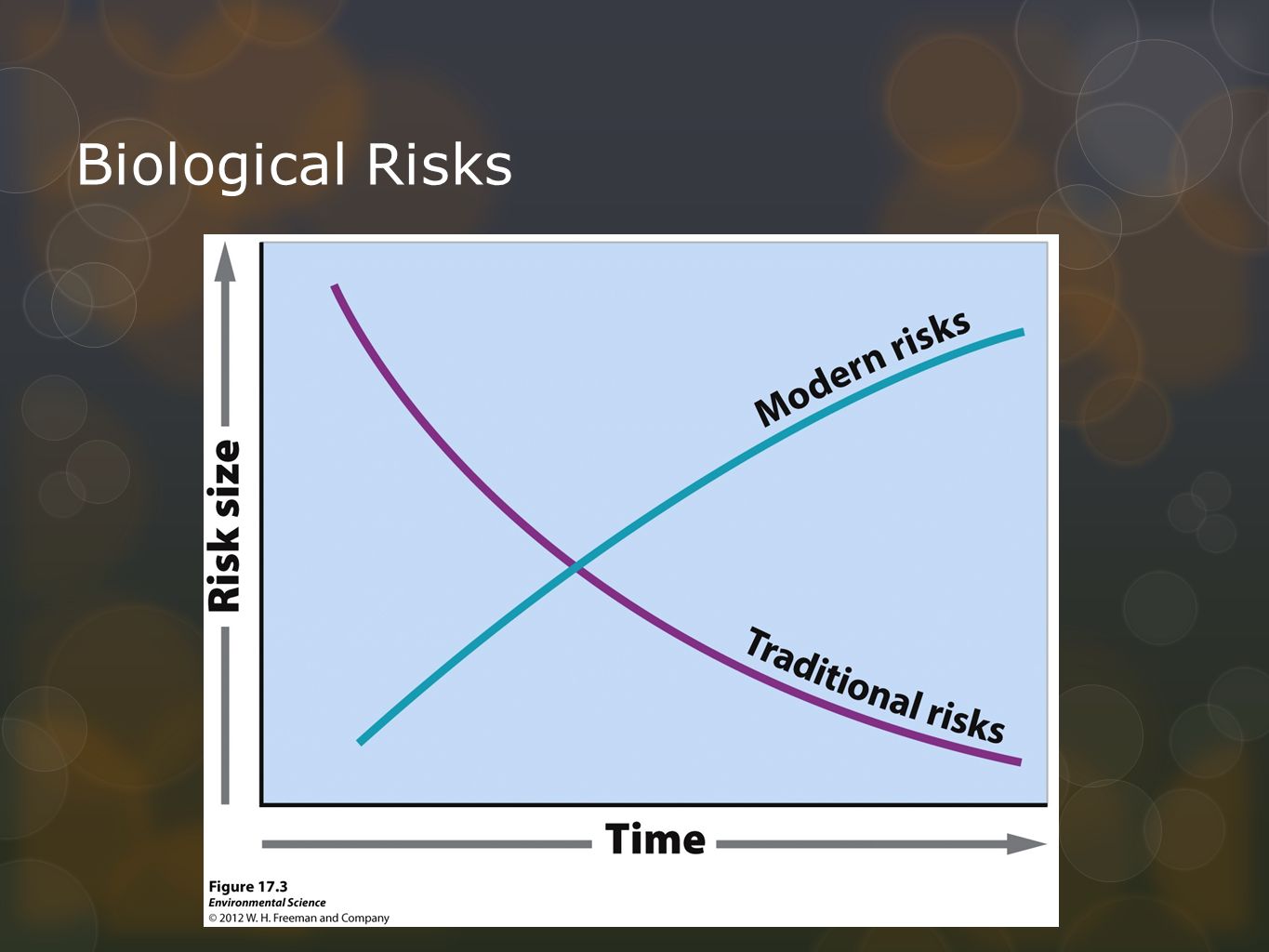 Biological Risks

Risk size

Modern risks

Traditional risks

Time

Figure 17.3
Environmental Science
© 2012 W. H. Freeman and Company